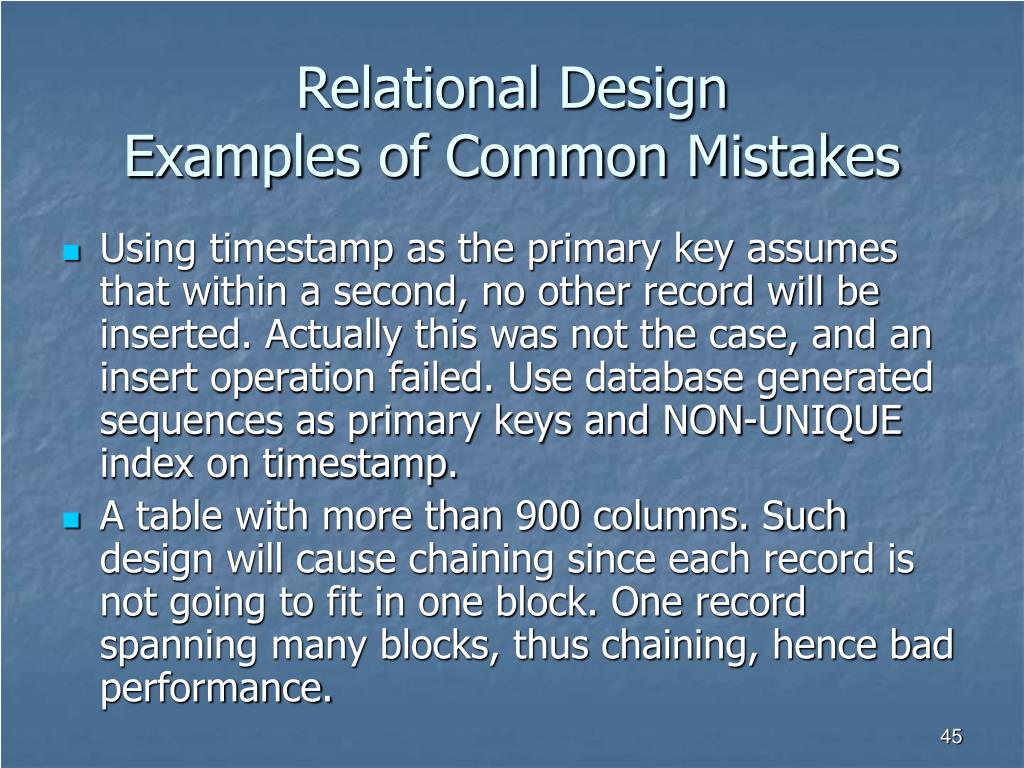 Relational Design
Examples of Common Mistakes

Using timestamp as the primary key assumes that within a second, no other record will be inserted. Actually this was not the case, and an insert operation failed. Use database generated sequences as primary keys and NON-UNIQUE index on timestamp.

A table with more than 900 columns. Such design will cause chaining since each record is not going to fit in one block. One record spanning many blocks, thus chaining, hence bad performance.

45